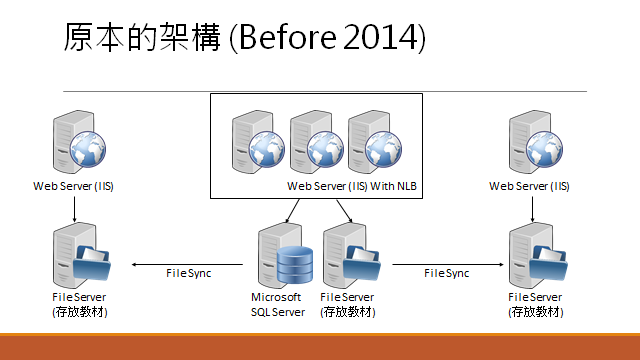 原本的架構 (Before 2014)

Web Server (IIS)

Web Server (IIS) With NLB

Web Server (IIS)

File Sync

File Sync

File Server
(存放教材)

Microsoft
SQL Server

File Server
(存放教材)

File Server
(存放教材)